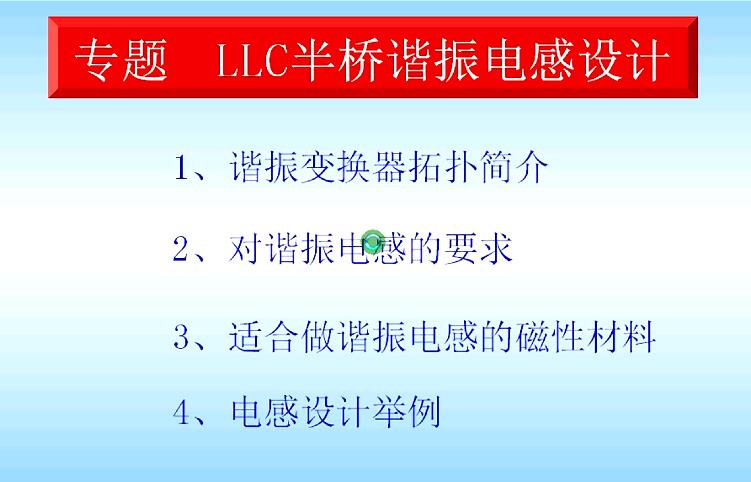 专题　LLC半桥谐振电感设计

1、谐振变换器拓扑简介

2、对谐振电感的要求

3、适合做谐振电感的磁性材料

4、电感设计举例